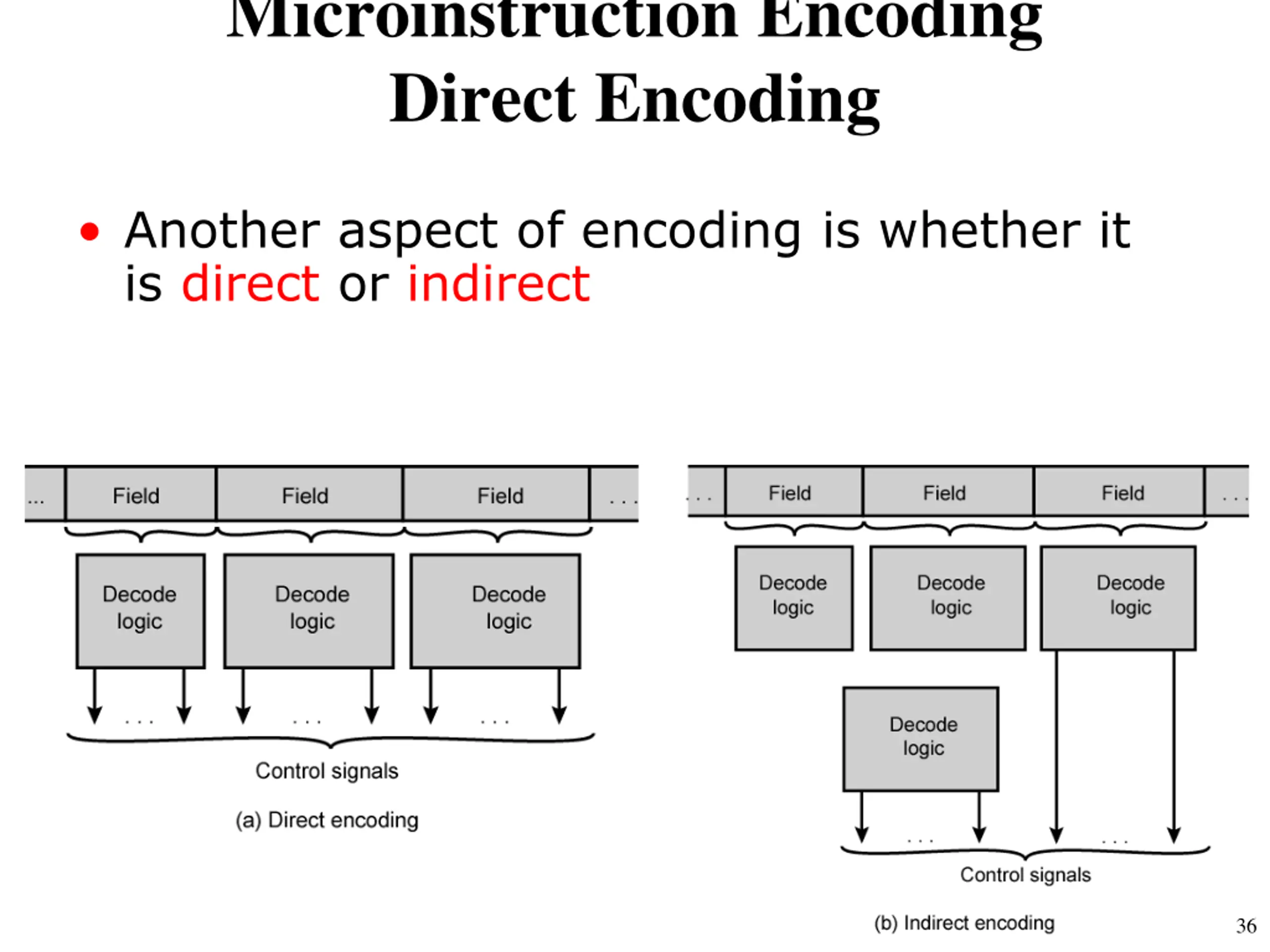 Microinstruction Encoding
Direct Encoding

• Another aspect of encoding is whether it is direct or indirect

... Field Field Field ...

Decode logic Decode logic Decode logic

... ... ...

Control signals

(a) Direct encoding

... Field Field Field ...

Decode logic Decode logic Decode logic

Decode logic

... ...

Control signals

(b) Indirect encoding

36